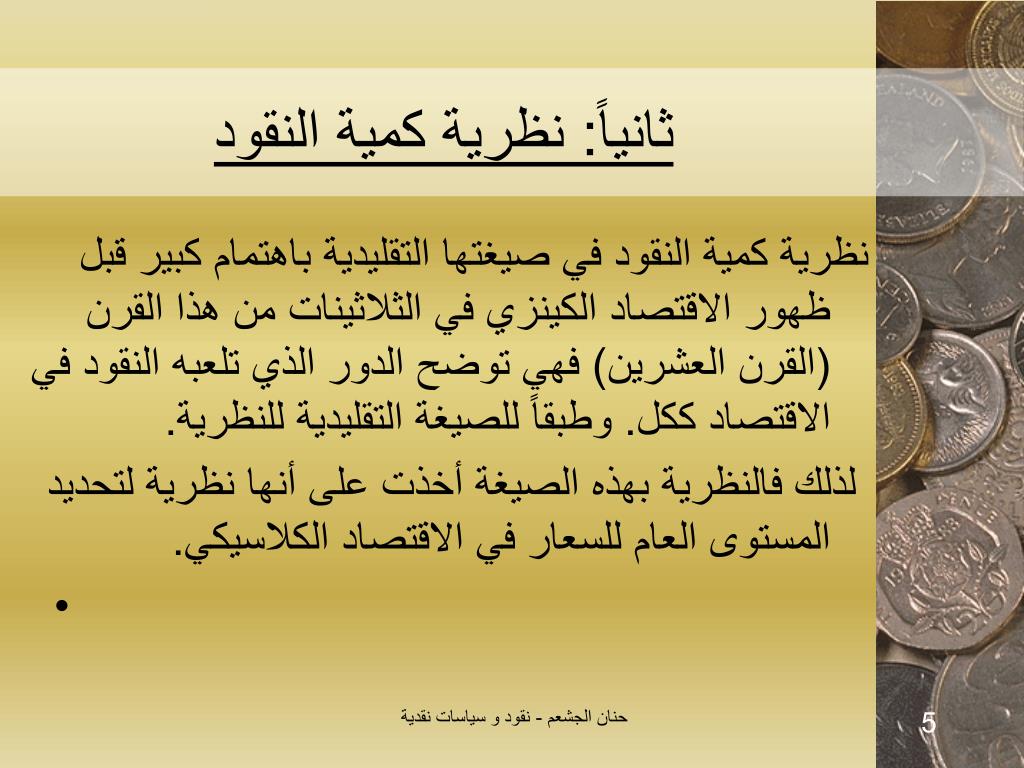 ثانياً: نظرية كمية النقود

نظرية كمية النقود في صيغتها التقليدية باهتمام كبير قبل ظهور الاقتصاد الكينزي في الثلاثينات من هذا القرن (القرن العشرين) فهي توضح الدور الذي تلعبه النقود في الاقتصاد ككل. وطبقاً للصيغة التقليدية للنظرية.

لذلك فالنظرية بهذه الصيغة أخذت على أنها نظرية لتحديد المستوى العام للسعار في الاقتصاد الكلاسيكي.

•

حنان الجشعم – نقود و سياسات نقدية

5